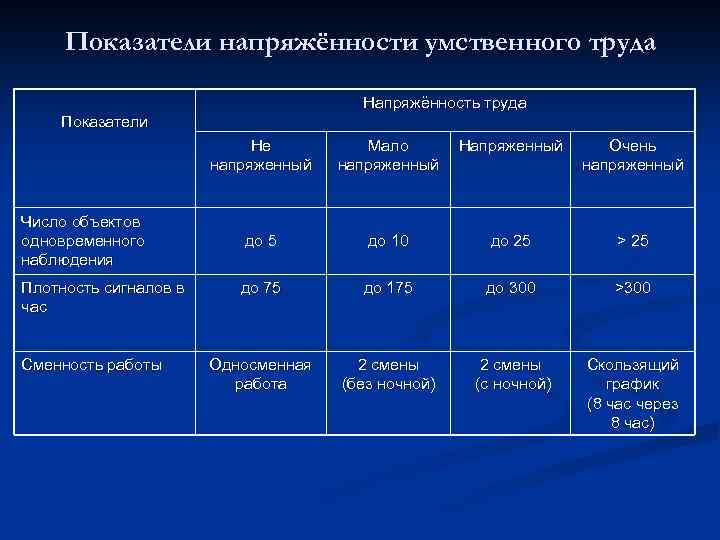 Показатели напряжённости умственного труда

| Показатели | Напряжённость труда | | | |
|---|---|---|---|---|
| | Не напряженный | Мало напряженный | Напряженный | Очень напряженный |
| Число объектов одновременного наблюдения | до 5 | до 10 | до 25 | > 25 |
| Плотность сигналов в час | до 75 | до 175 | до 300 | >300 |
| Сменность работы | Односменная работа | 2 смены (без ночной) | 2 смены (с ночной) | Скользящий график (8 час через 8 час) |